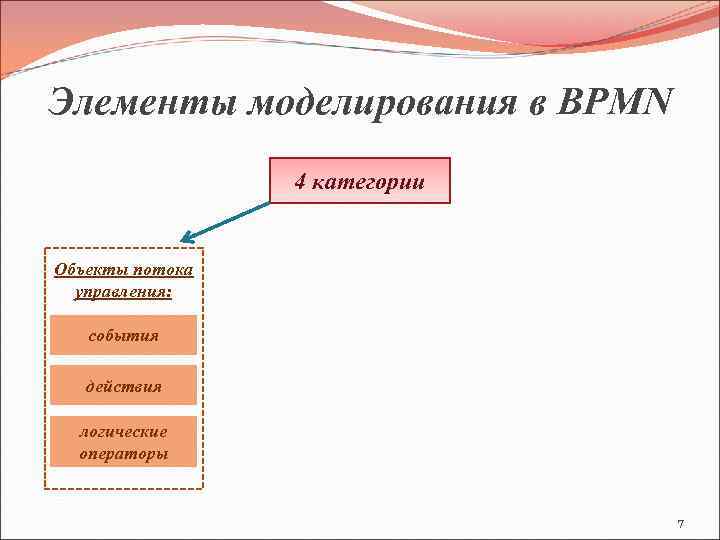 Элементы моделирования в BPMN

4 категории

Объекты потока управления:

события

действия

логические операторы

7